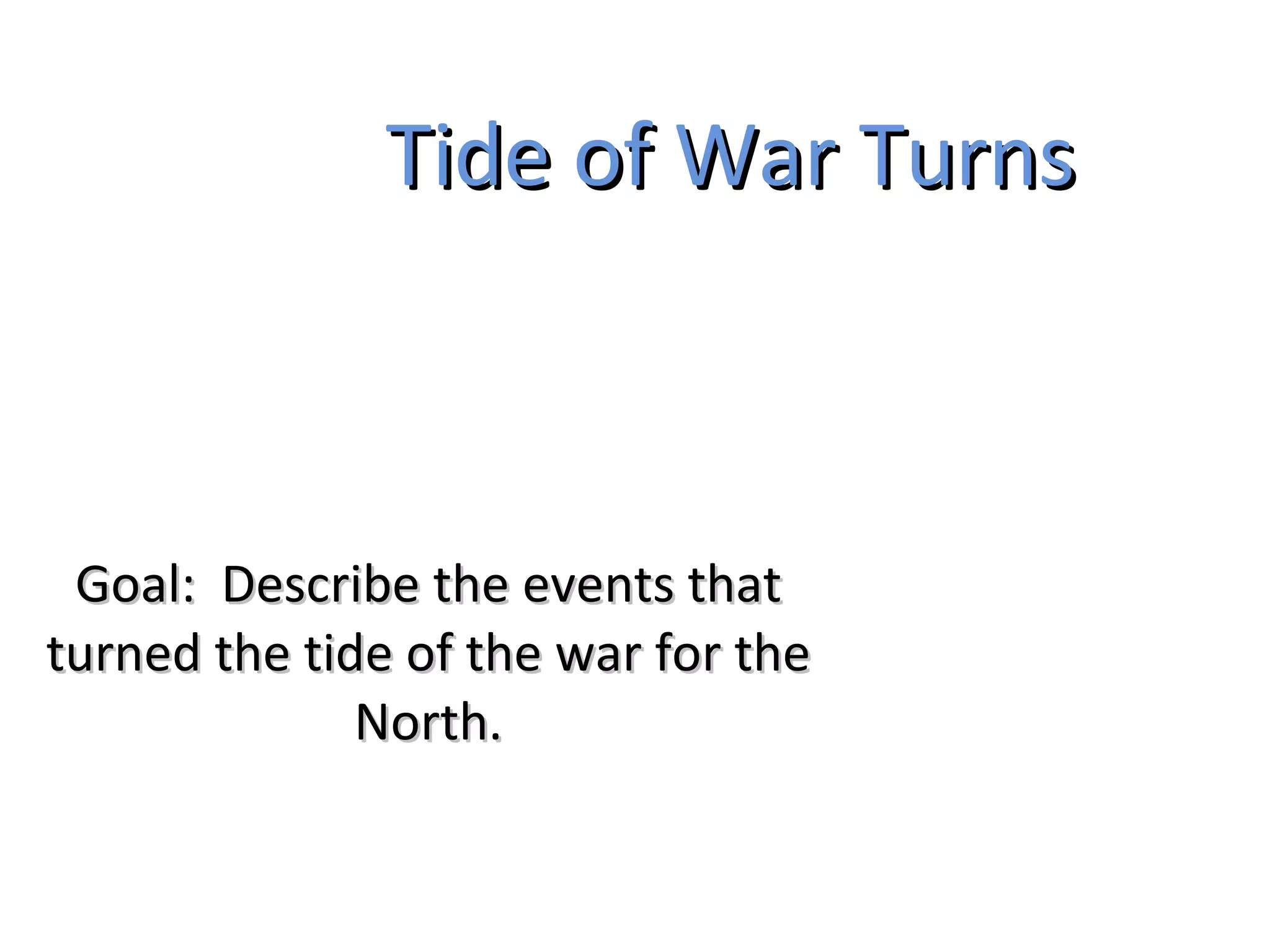 Tide of War Turns

Goal: Describe the events that turned the tide of the war for the North.